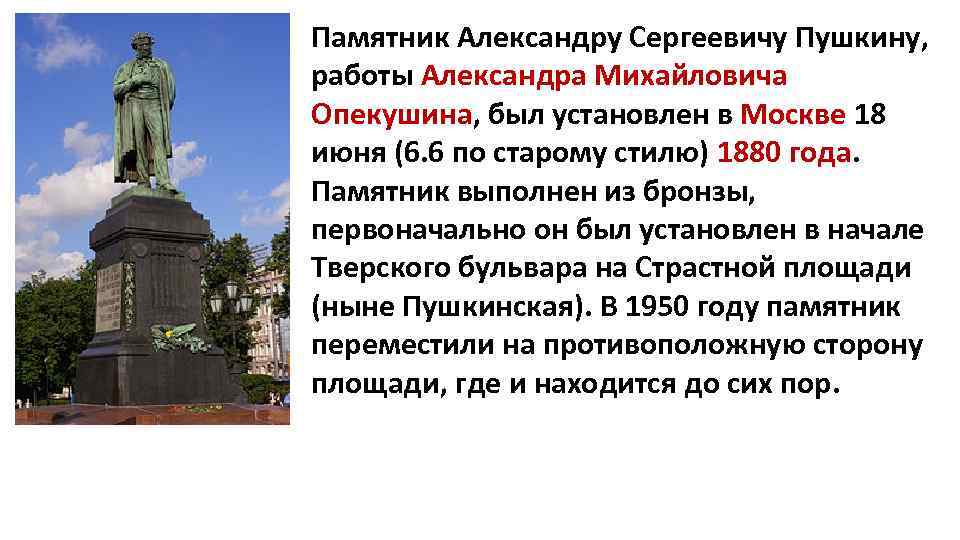 Памятник Александру Сергеевичу Пушкину, работы Александра Михайловича Опекушина, был установлен в Москве 18 июня (6.6 по старому стилю) 1880 года. Памятник выполнен из бронзы, первоначально он был установлен в начале Тверского бульвара на Страстной площади (ныне Пушкинская). В 1950 году памятник переместили на противоположную сторону площади, где и находится до сих пор.